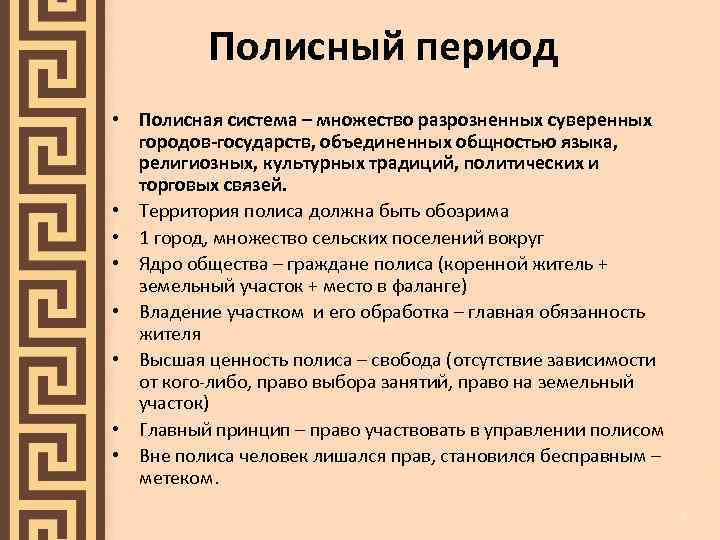 Полисный период

• Полисная система – множество разрозненных суверенных городов-государств, объединенных общностью языка, религиозных, культурных традиций, политических и торговых связей.
• Территория полиса должна быть обозрима
• 1 город, множество сельских поселений вокруг
• Ядро общества – граждане полиса (коренной житель + земельный участок + место в фаланге)
• Владение участком и его обработка – главная обязанность жителя
• Высшая ценность полиса – свобода (отсутствие зависимости от кого-либо, право выбора занятий, право на земельный участок)
• Главный принцип – право участвовать в управлении полисом
• Вне полиса человек лишался прав, становился бесправным – метеком.